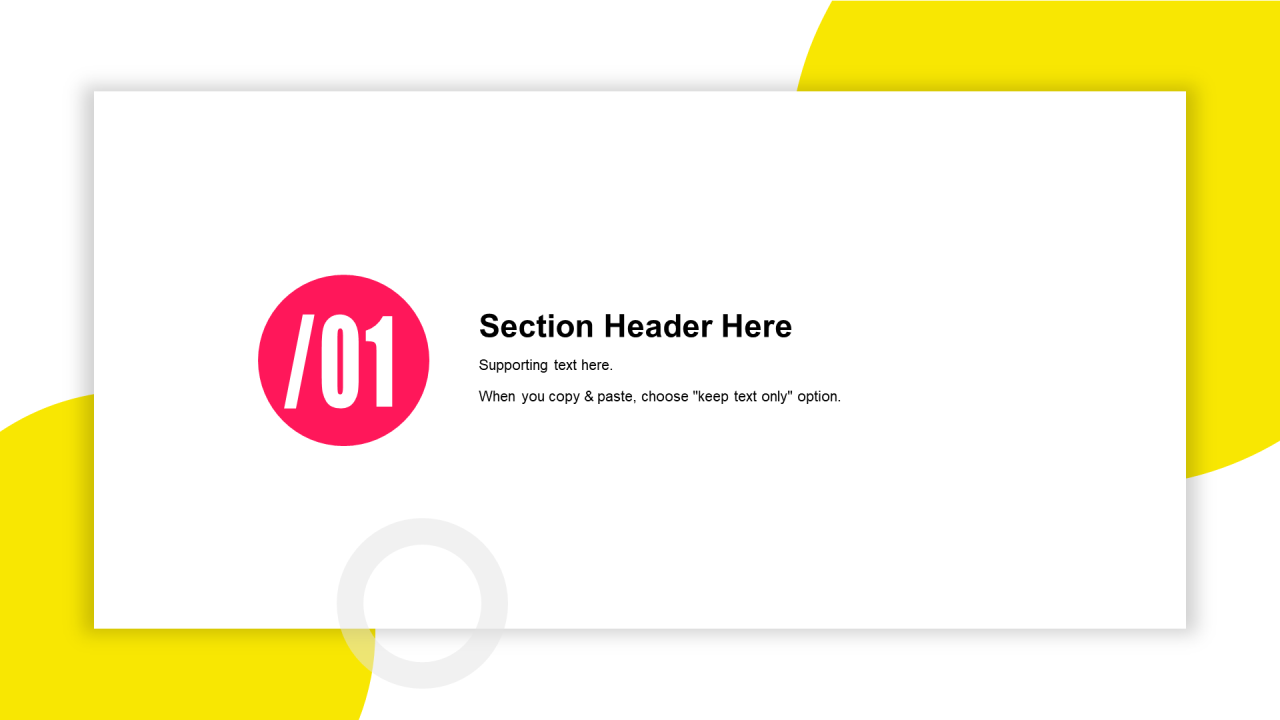 /01

Section Header Here

Supporting text here.

When you copy & paste, choose "keep text only" option.